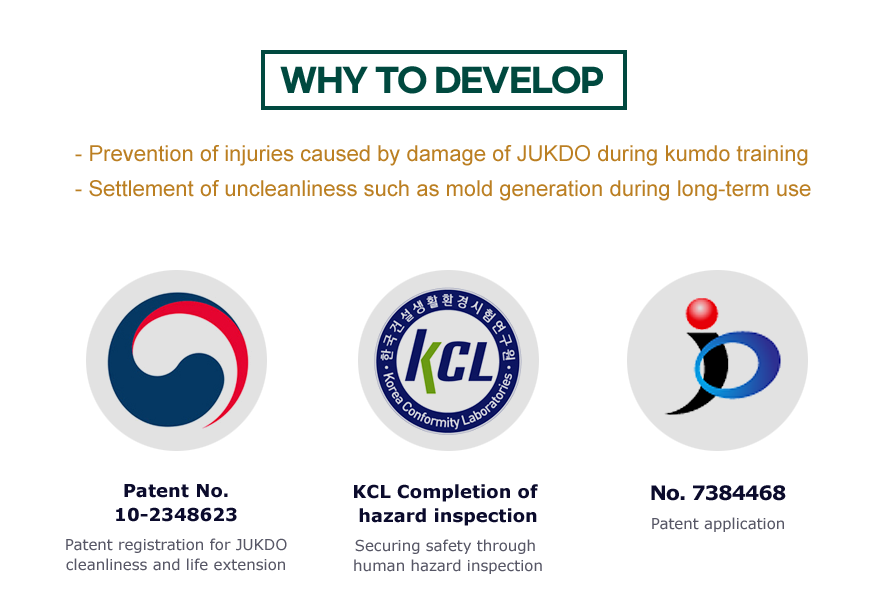 WHY TO DEVELOP

- Prevention of injuries caused by damage of JUKDO during kumdo training
- Settlement of uncleanliness such as mold generation during long-term use

한국건설생활환경시험연구원
KCL
Korea Conformity Laboratories

Patent No.
10-2348623
Patent registration for JUKDO cleanliness and life extension

KCL Completion of hazard inspection
Securing safety through human hazard inspection

No. 7384468
Patent application